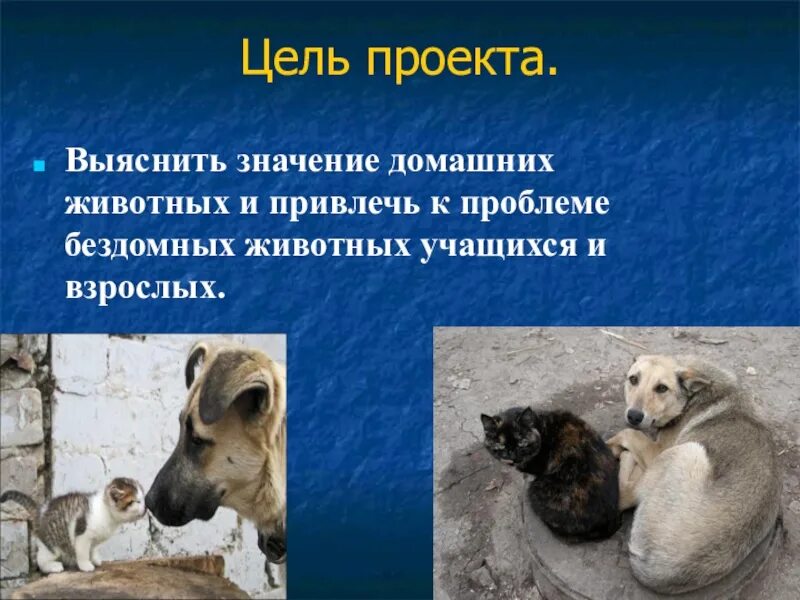 Цель проекта.

Выяснить значение домашних животных и привлечь к проблеме бездомных животных учащихся и взрослых.